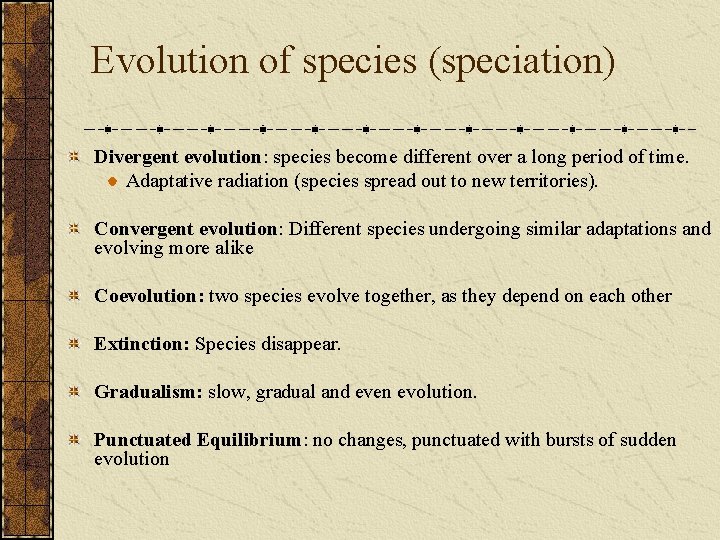 Evolution of species (speciation)

Divergent evolution: species become different over a long period of time.
Adaptative radiation (species spread out to new territories).

Convergent evolution: Different species undergoing similar adaptations and evolving more alike

Coevolution: two species evolve together, as they depend on each other

Extinction: Species disappear.

Gradualism: slow, gradual and even evolution.

Punctuated Equilibrium: no changes, punctuated with bursts of sudden evolution